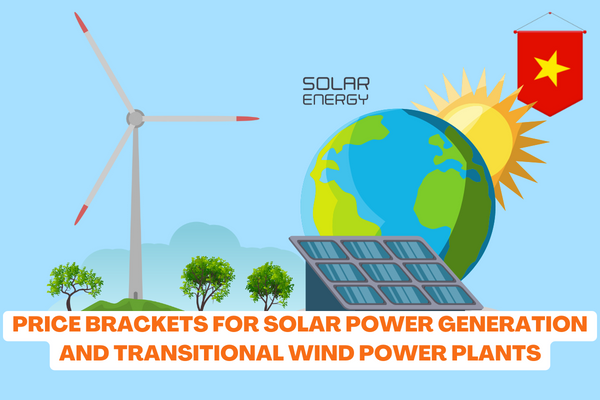 SOLAR
ENERGY

PRICE BRACKETS FOR SOLAR POWER GENERATION AND TRANSITIONAL WIND POWER PLANTS